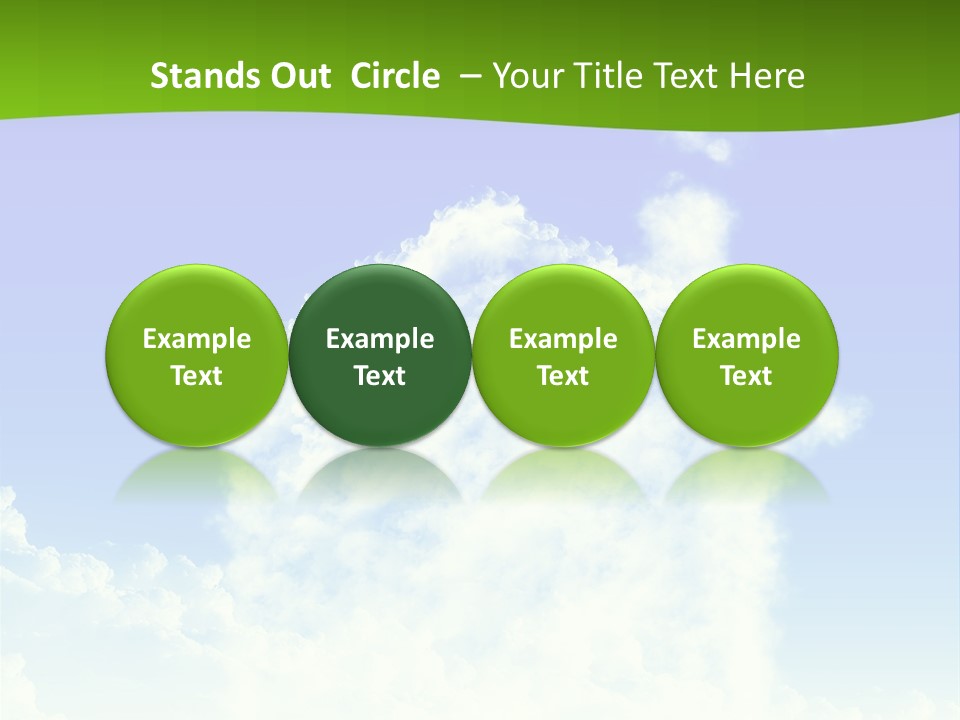 Stands Out Circle – Your Title Text Here

Example Text

Example Text

Example Text

Example Text